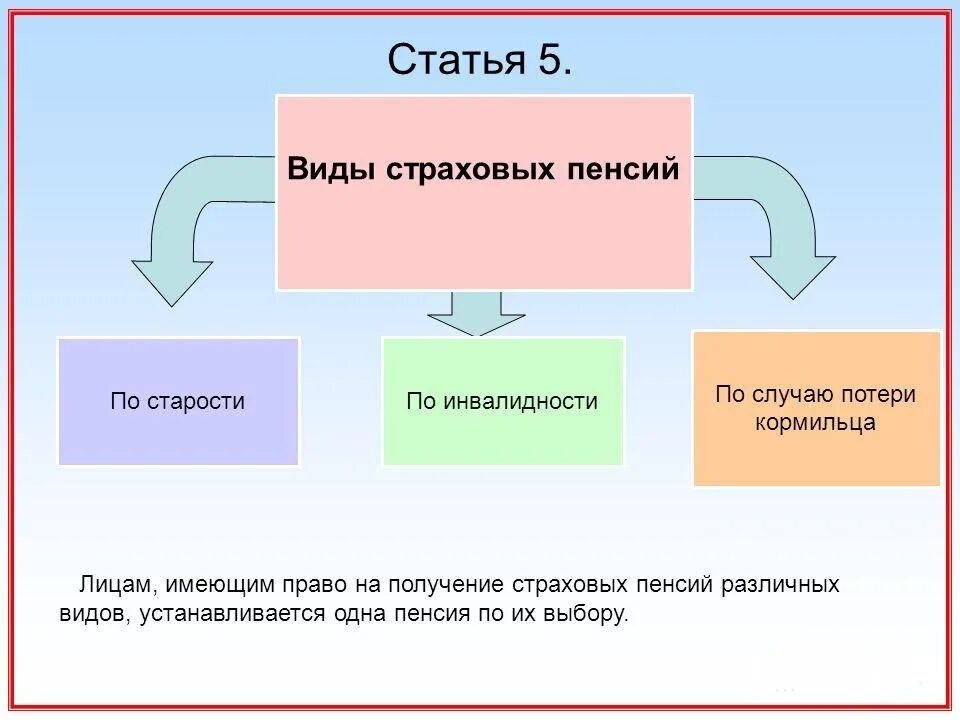 Статья 5.

Виды страховых пенсий

По старости

По инвалидности

По случаю потери кормильца

Лицам, имеющим право на получение страховых пенсий различных видов, устанавливается одна пенсия по их выбору.